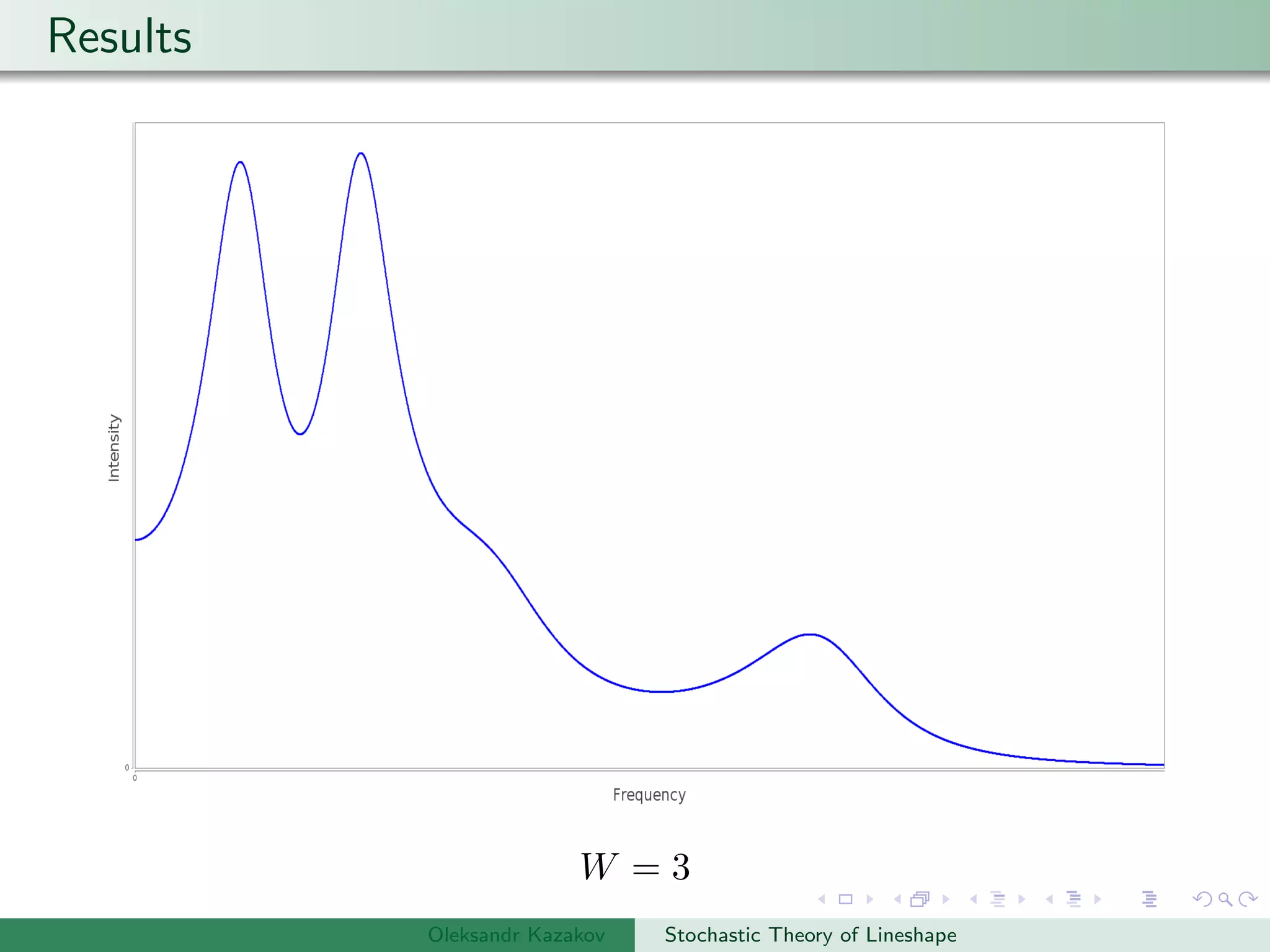 Results

Intensity

0

0

Frequency

$W = 3$

Oleksandr Kazakov

Stochastic Theory of Lineshape